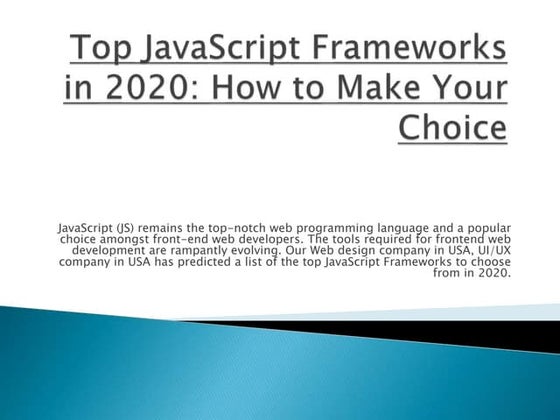 Top JavaScript Frameworks in 2020: How to Make Your Choice

JavaScript (JS) remains the top-notch web programming language and a popular choice amongst front-end web developers. The tools required for frontend web development are rampantly evolving. Our Web design company in USA, UI/UX company in USA has predicted a list of the top JavaScript Frameworks to choose from in 2020.